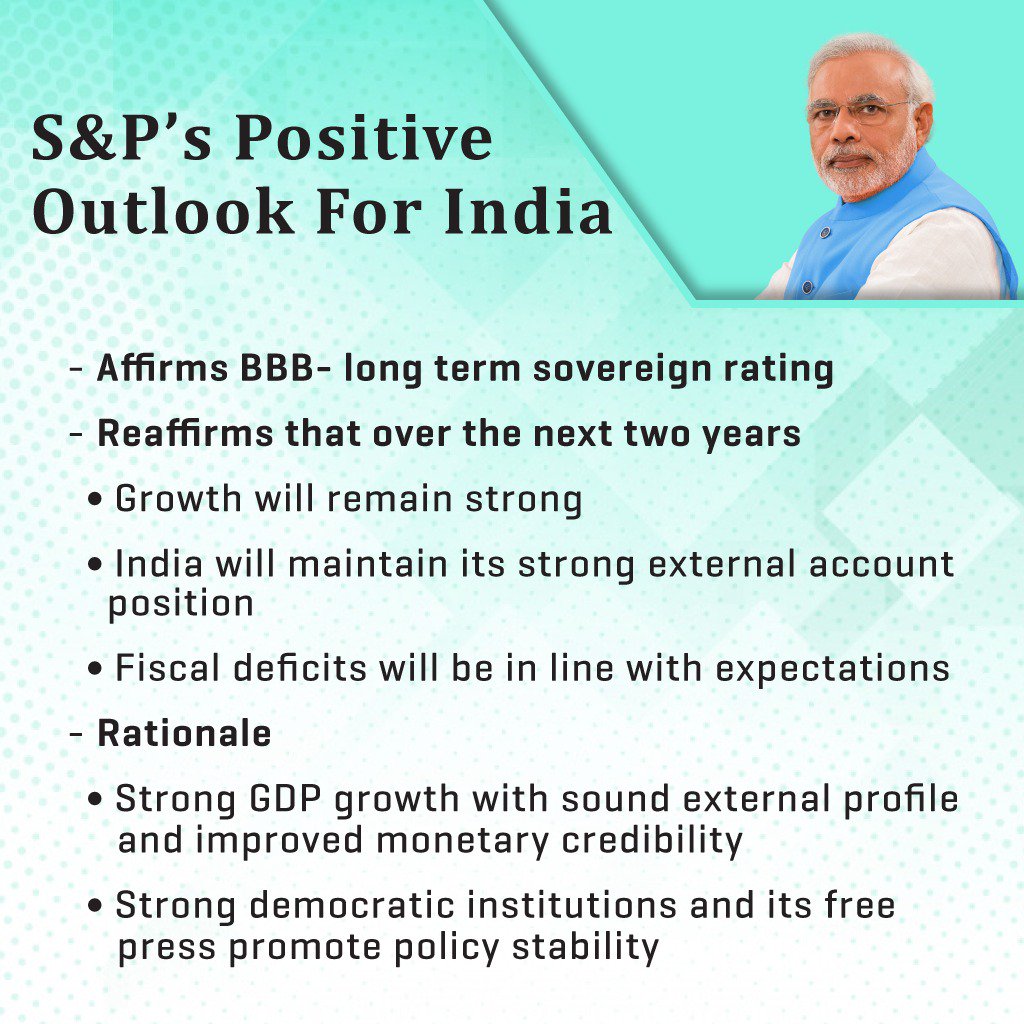 S&P's Positive Outlook For India

- Affirms BBB- long term sovereign rating

- Reaffirms that over the next two years

• Growth will remain strong

• India will maintain its strong external account position

• Fiscal deficits will be in line with expectations

- Rationale

• Strong GDP growth with sound external profile and improved monetary credibility

• Strong democratic institutions and its free press promote policy stability